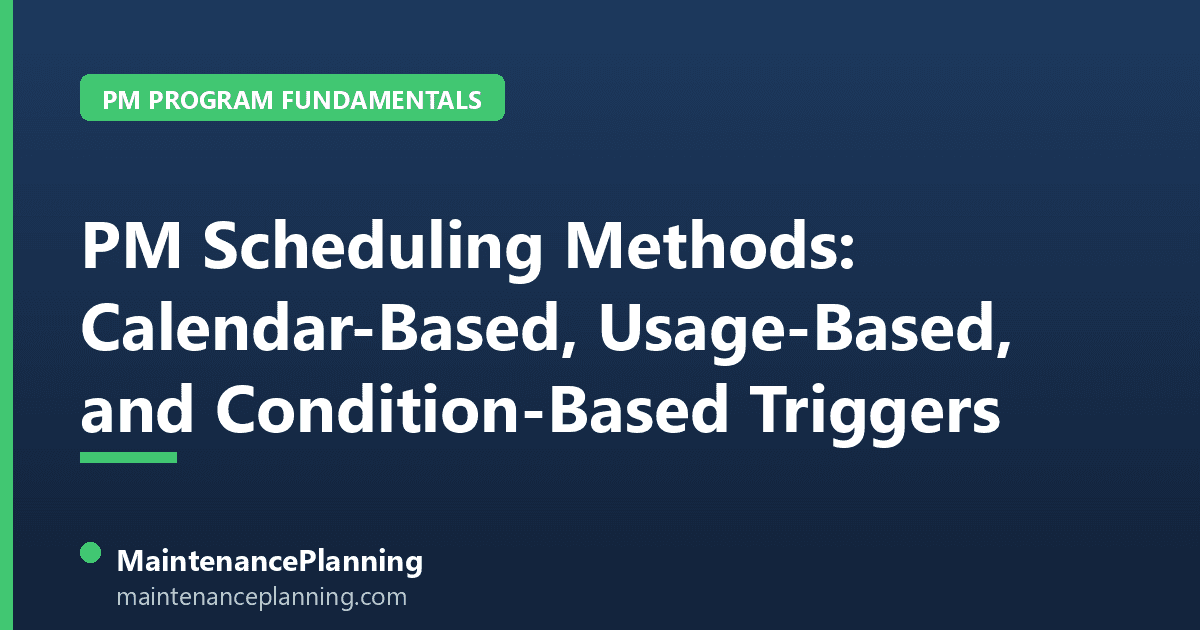 PM PROGRAM FUNDAMENTALS

PM Scheduling Methods: Calendar-Based, Usage-Based, and Condition-Based Triggers

MaintenancePlanning
maintenanceplanning.com